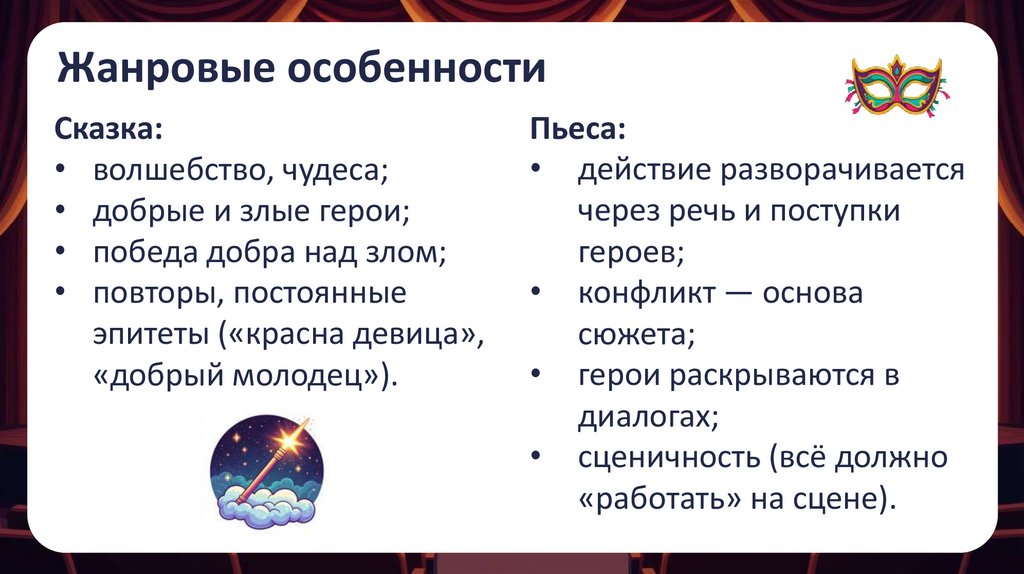 Жанровые особенности

Сказка:
• волшебство, чудеса;
• добрые и злые герои;
• победа добра над злом;
• повторы, постоянные эпитеты («красна девица», «добрый молодец»).

Пьеса:
• действие разворачивается через речь и поступки героев;
• конфликт — основа сюжета;
• герои раскрываются в диалогах;
• сценичность (всё должно «работать» на сцене).